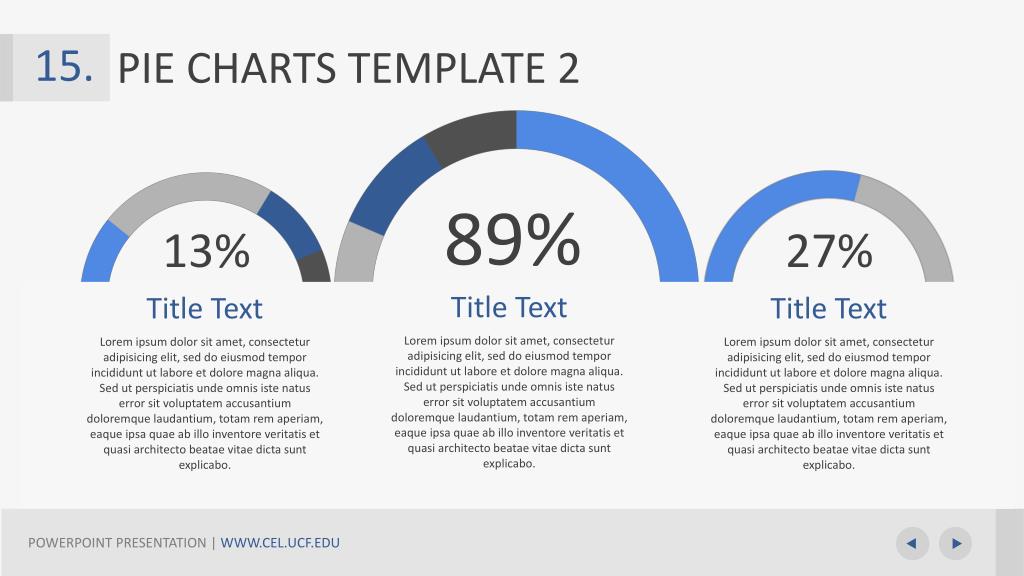 15. PIE CHARTS TEMPLATE 2

13%

Title Text

Lorem ipsum dolor sit amet, consectetur adipisicing elit, sed do eiusmod tempor incididunt ut labore et dolore magna aliqua. Sed ut perspiciatis unde omnis iste natus error sit voluptatem accusantium doloremque laudantium, totam rem aperiam, eaque ipsa quae ab illo inventore veritatis et quasi architecto beatae vitae dicta sunt explicabo.

89%

Title Text

Lorem ipsum dolor sit amet, consectetur adipisicing elit, sed do eiusmod tempor incididunt ut labore et dolore magna aliqua. Sed ut perspiciatis unde omnis iste natus error sit voluptatem accusantium doloremque laudantium, totam rem aperiam, eaque ipsa quae ab illo inventore veritatis et quasi architecto beatae vitae dicta sunt explicabo.

27%

Title Text

Lorem ipsum dolor sit amet, consectetur adipisicing elit, sed do eiusmod tempor incididunt ut labore et dolore magna aliqua. Sed ut perspiciatis unde omnis iste natus error sit voluptatem accusantium doloremque laudantium, totam rem aperiam, eaque ipsa quae ab illo inventore veritatis et quasi architecto beatae vitae dicta sunt explicabo.

POWERPOINT PRESENTATION | WWW.CEL.UCF.EDU